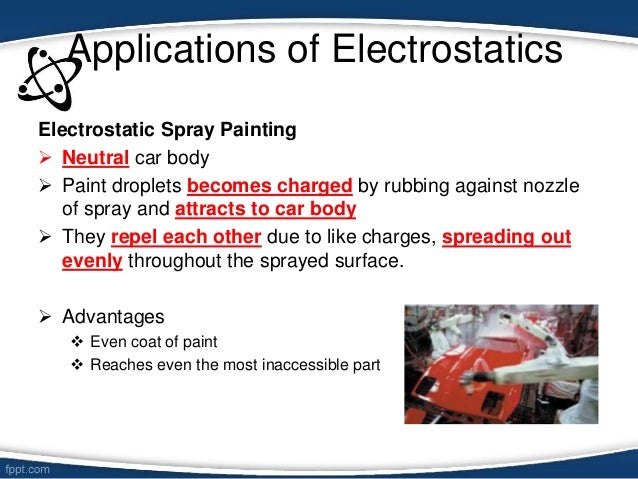 Applications of Electrostatics

Electrostatic Spray Painting

➢ Neutral car body

➢ Paint droplets becomes charged by rubbing against nozzle of spray and attracts to car body

➢ They repel each other due to like charges, spreading out evenly throughout the sprayed surface.

➢ Advantages

❖ Even coat of paint

❖ Reaches even the most inaccessible part

fppt.com